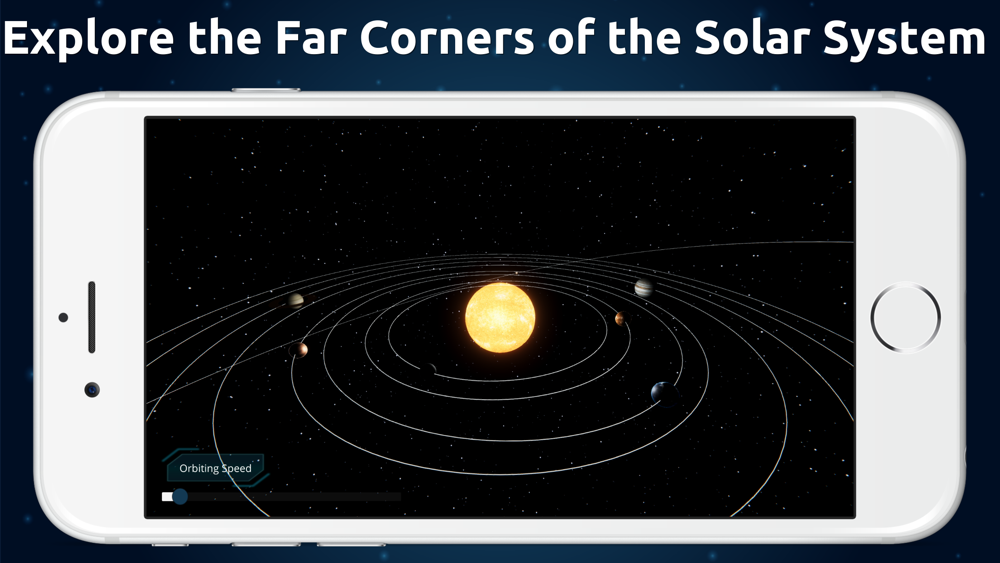 Explore the Far Corners of the Solar System

Orbiting Speed